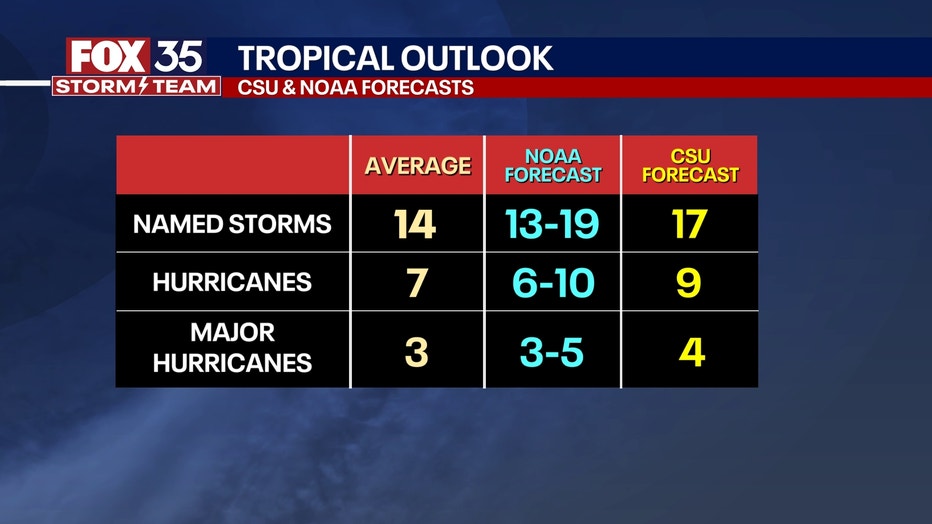 FOX 35
STORM TEAM

TROPICAL OUTLOOK
CSU & NOAA FORECASTS

| | AVERAGE | NOAA FORECAST | CSU FORECAST |
|---|---|---|---|
| NAMED STORMS | 14 | 13-19 | 17 |
| HURRICANES | 7 | 6-10 | 9 |
| MAJOR HURRICANES | 3 | 3-5 | 4 |